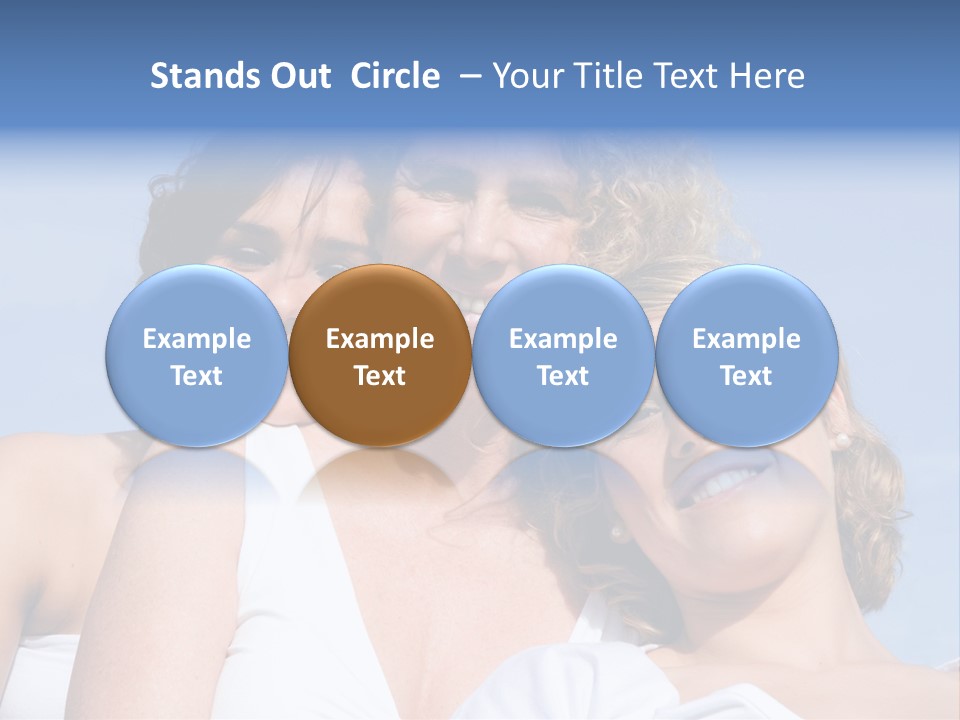 Stands Out Circle – Your Title Text Here

Example Text

Example Text

Example Text

Example Text